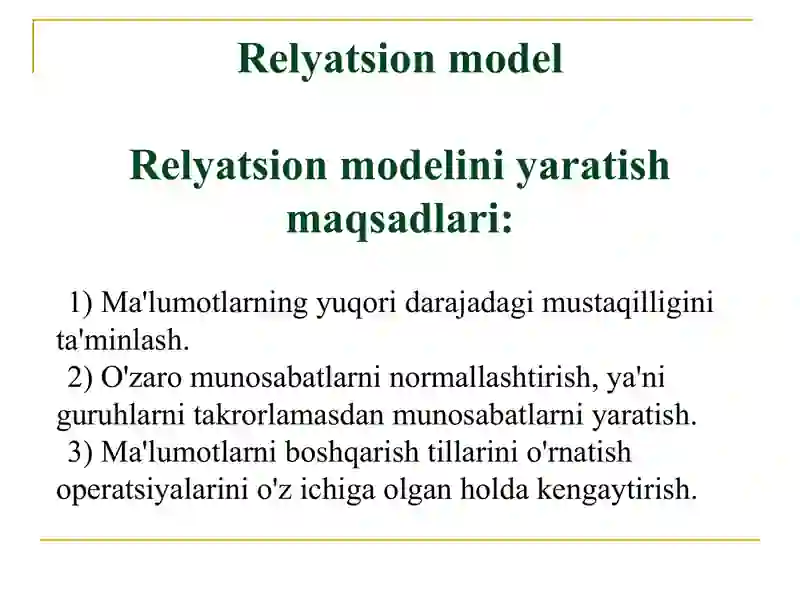 Relyatsion model

Relyatsion modelini yaratish maqsadlari:

1) Ma'lumotlarning yuqori darajadagi mustaqilligini ta'minlash.
2) O'zaro munosabatlarni normallashtirish, ya'ni guruhlarni takrorlamasdan munosabatlarni yaratish.
3) Ma'lumotlarni boshqarish tillarini o'rnatish operatsiyalarini o'z ichiga olgan holda kengaytirish.